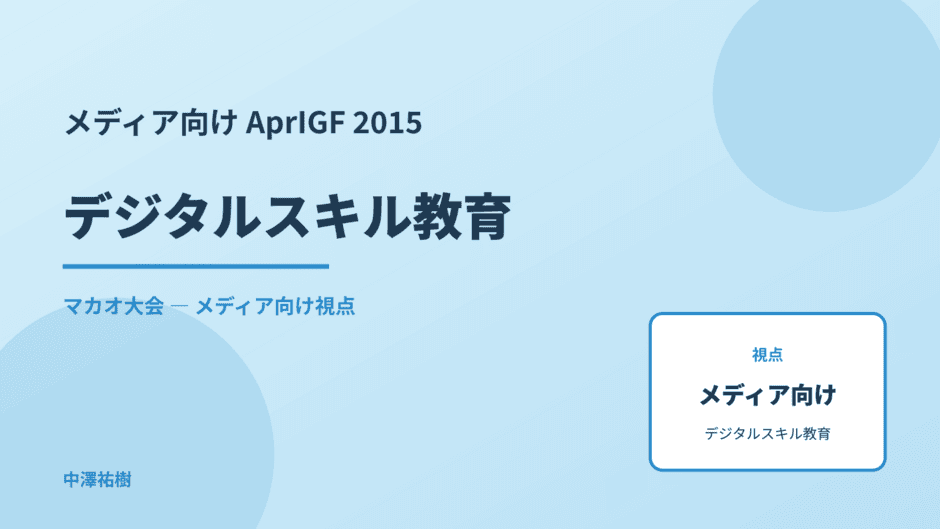 メディア向け AprIGF 2015

デジタルスキル教育

マカオ大会 — メディア向け視点

視点

メディア向け

デジタルスキル教育

中澤祐樹